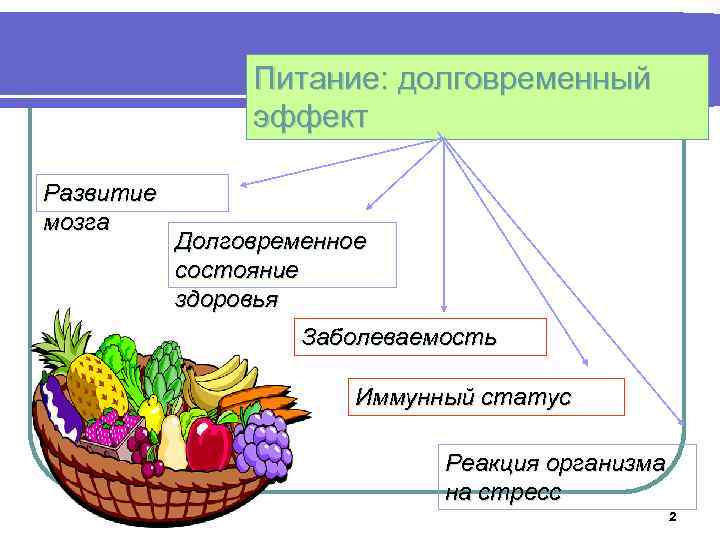 Питание: долговременный эффект

Развитие мозга

Долговременное состояние здоровья

Заболеваемость

Иммунный статус

Реакция организма на стресс

2